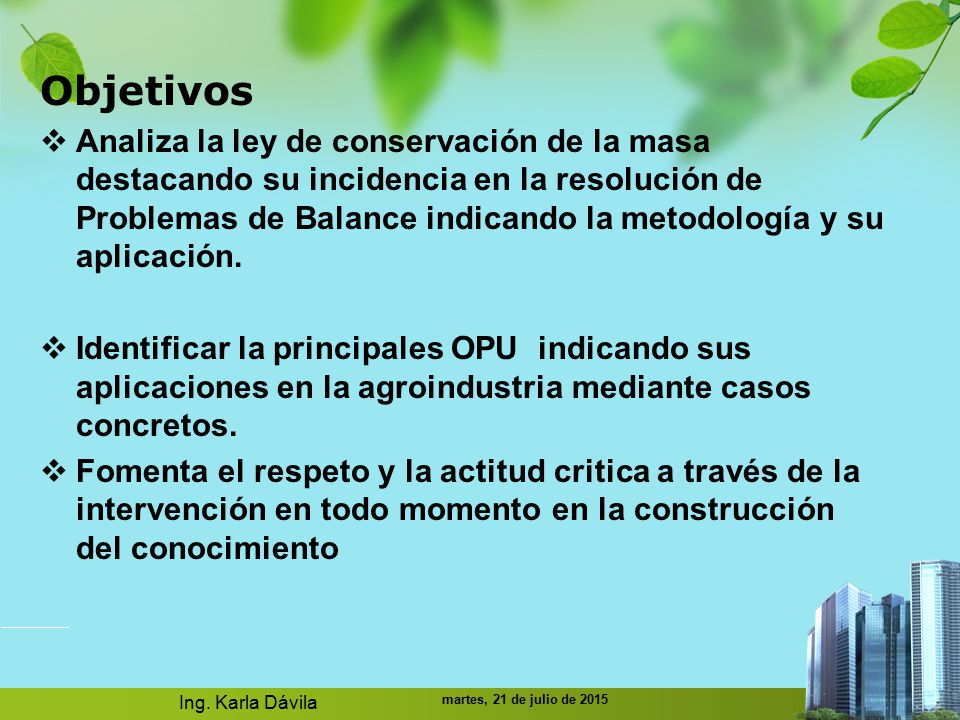 Objetivos

❖ Analiza la ley de conservación de la masa destacando su incidencia en la resolución de Problemas de Balance indicando la metodología y su aplicación.

❖ Identificar la principales OPU indicando sus aplicaciones en la agroindustria mediante casos concretos.

❖ Fomenta el respeto y la actitud critica a través de la intervención en todo momento en la construcción del conocimiento

Ing. Karla Dávila

martes, 21 de julio de 2015